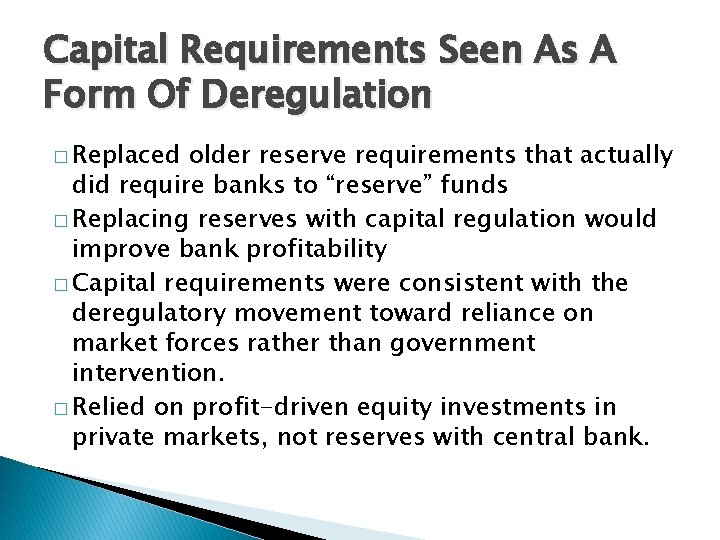 Capital Requirements Seen As A Form Of Deregulation

□ Replaced older reserve requirements that actually did require banks to “reserve” funds

□ Replacing reserves with capital regulation would improve bank profitability

□ Capital requirements were consistent with the deregulatory movement toward reliance on market forces rather than government intervention.

□ Relied on profit-driven equity investments in private markets, not reserves with central bank.